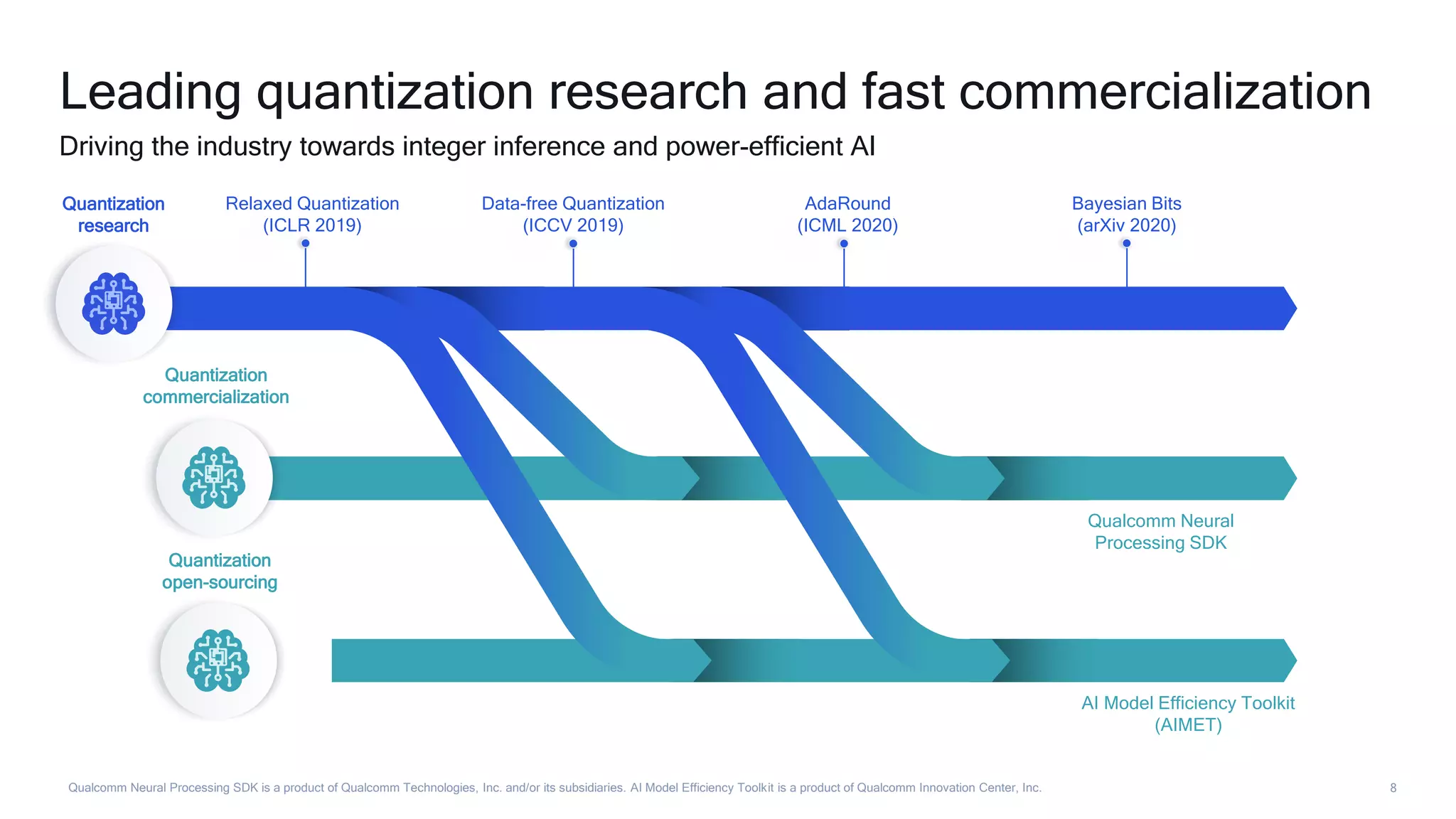 Leading quantization research and fast commercialization

Driving the industry towards integer inference and power-efficient AI

Quantization research

Relaxed Quantization (ICLR 2019)

Data-free Quantization (ICCV 2019)

AdaRound (ICML 2020)

Bayesian Bits (arXiv 2020)

Quantization commercialization

Qualcomm Neural Processing SDK

Quantization open-sourcing

AI Model Efficiency Toolkit (AIMET)

Qualcomm Neural Processing SDK is a product of Qualcomm Technologies, Inc. and/or its subsidiaries. AI Model Efficiency Toolkit is a product of Qualcomm Innovation Center, Inc.

8